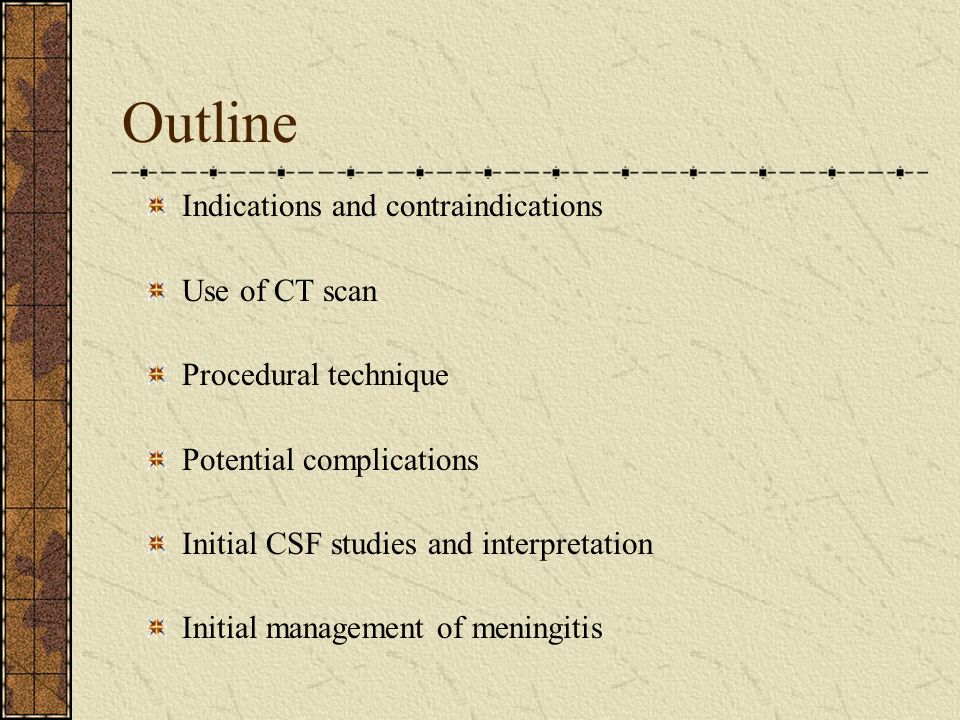 Outline

Indications and contraindications

Use of CT scan

Procedural technique

Potential complications

Initial CSF studies and interpretation

Initial management of meningitis